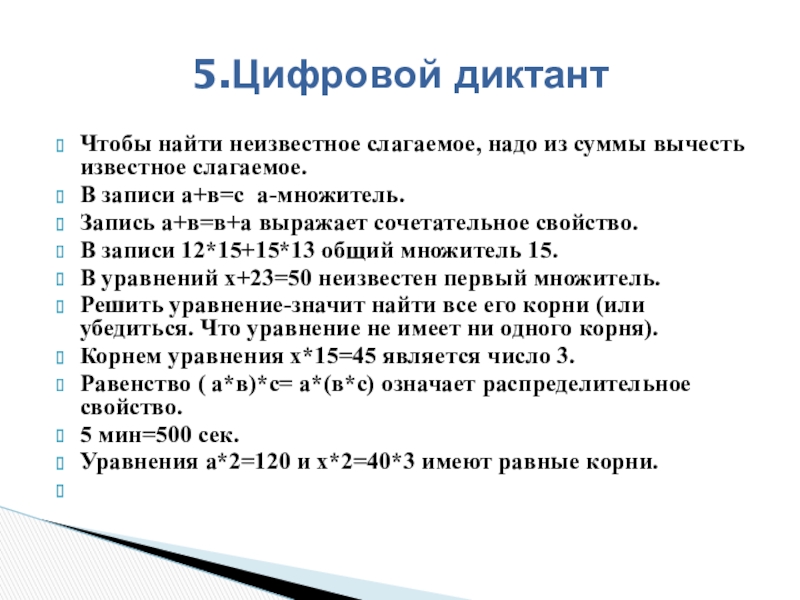 5.Цифровой диктант

Чтобы найти неизвестное слагаемое, надо из суммы вычесть известное слагаемое.

В записи а+в=с а-множитель.

Запись а+в=в+а выражает сочетательное свойство.

В записи 12*15+15*13 общий множитель 15.

В уравнений х+23=50 неизвестен первый множитель.

Решить уравнение-значит найти все его корни (или убедиться. Что уравнение не имеет ни одного корня).

Корнем уравнения х*15=45 является число 3.

Равенство ( а*в)*с= а*(в*с) означает распределительное свойство.

5 мин=500 сек.

Уравнения а*2=120 и х*2=40*3 имеют равные корни.